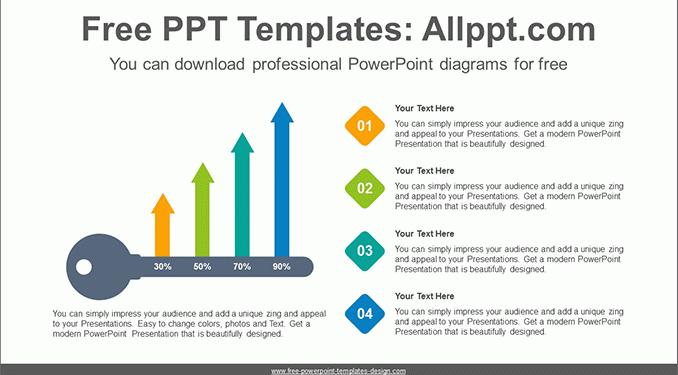 Free PPT Templates: Allppt.com

You can download professional PowerPoint diagrams for free

30%
50%
70%
90%

You can simply impress your audience and add a unique zing and appeal to your Presentations. Easy to change colors, photos and Text. Get a modern PowerPoint Presentation that is beautifully designed.

01

Your Text Here

You can simply impress your audience and add a unique zing and appeal to your Presentations. Get a modern PowerPoint Presentation that is beautifully designed.

02

Your Text Here

You can simply impress your audience and add a unique zing and appeal to your Presentations. Get a modern PowerPoint Presentation that is beautifully designed.

03

Your Text Here

You can simply impress your audience and add a unique zing and appeal to your Presentations. Get a modern PowerPoint Presentation that is beautifully designed.

04

Your Text Here

You can simply impress your audience and add a unique zing and appeal to your Presentations. Get a modern PowerPoint Presentation that is beautifully designed.

www.free-powerpoint-templates-design.com